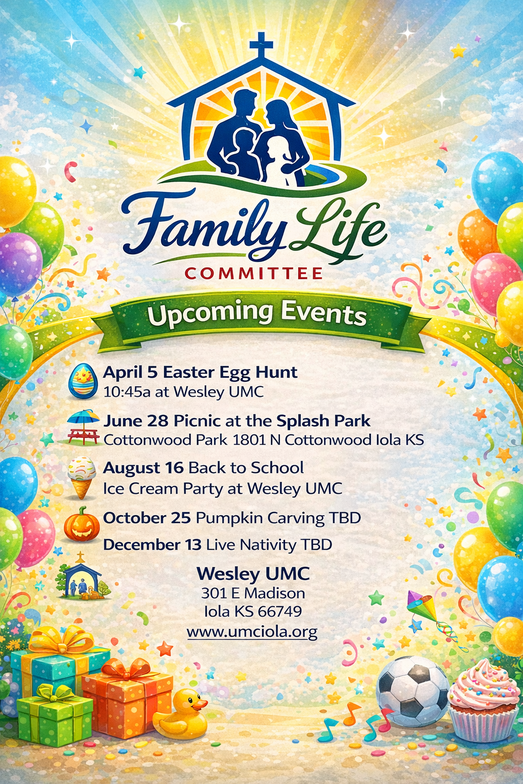 Family Life
COMMITTEE

Upcoming Events

April 5 Easter Egg Hunt
10:45a at Wesley UMC

June 28 Picnic at the Splash Park
Cottonwood Park 1801 N Cottonwood Iola KS

August 16 Back to School
Ice Cream Party at Wesley UMC

October 25 Pumpkin Carving TBD

December 13 Live Nativity TBD

Wesley UMC
301 E Madison
Iola KS 66749
www.umciola.org